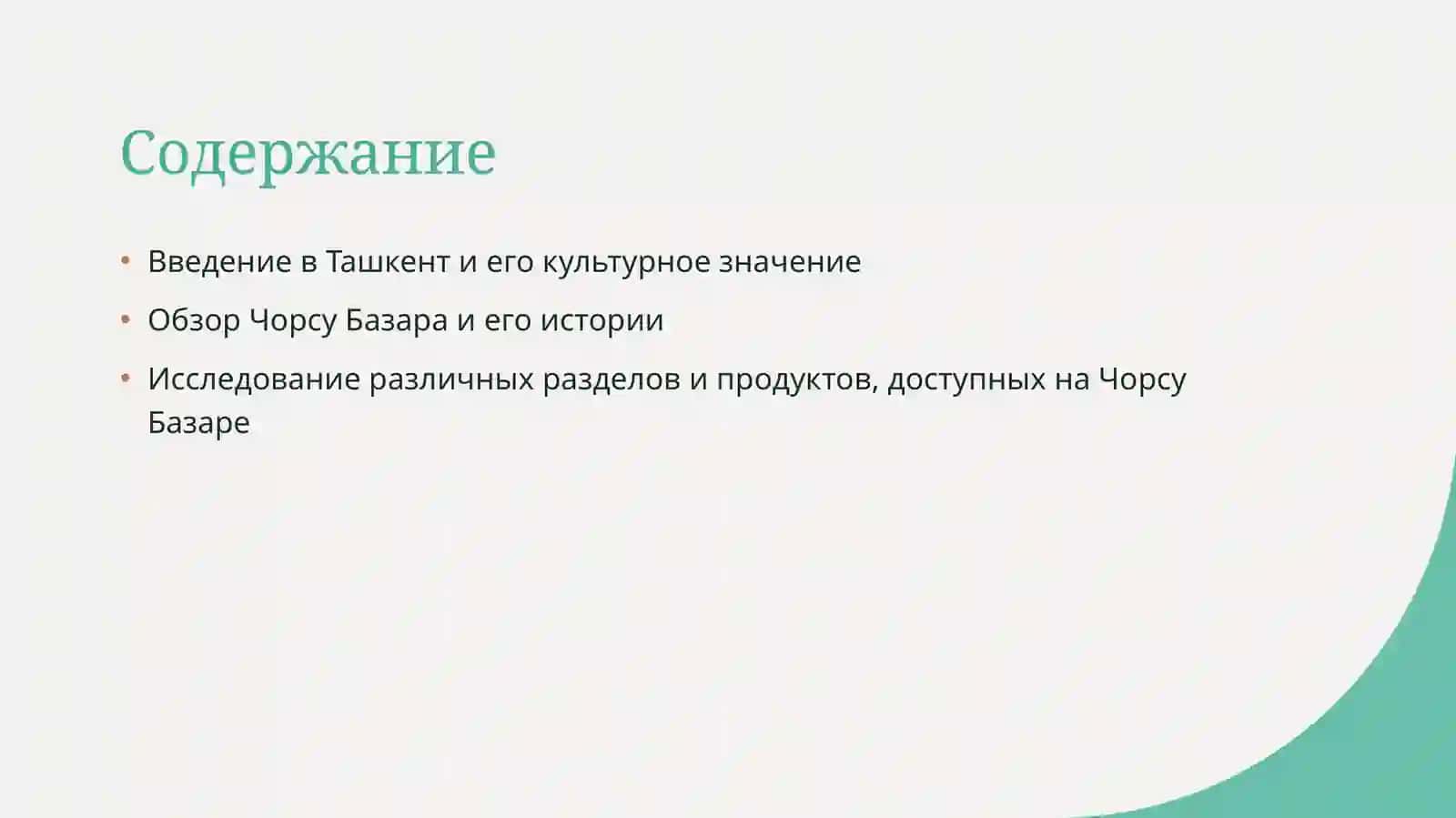 Содержание

• Введение в Ташкент и его культурное значение
• Обзор Чорсу Базара и его истории
• Исследование различных разделов и продуктов, доступных на Чорсу Базаре